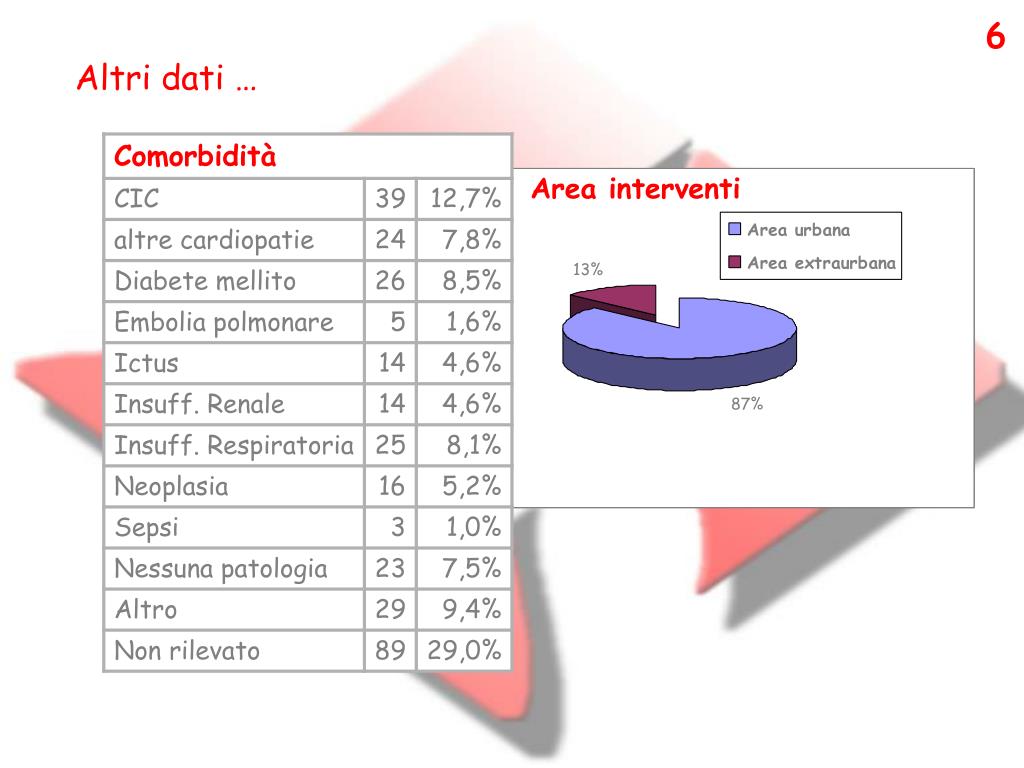 6

Altri dati …

| Comorbidità | | |
|---|---|---|
| CIC | 39 | 12,7% |
| altre cardiopatie | 24 | 7,8% |
| Diabete mellito | 26 | 8,5% |
| Embolia polmonare | 5 | 1,6% |
| Ictus | 14 | 4,6% |
| Insuff. Renale | 14 | 4,6% |
| Insuff. Respiratoria | 25 | 8,1% |
| Neoplasia | 16 | 5,2% |
| Sepsi | 3 | 1,0% |
| Nessuna patologia | 23 | 7,5% |
| Altro | 29 | 9,4% |
| Non rilevato | 89 | 29,0% |

Area interventi

Area urbana
Area extraurbana

13%

87%